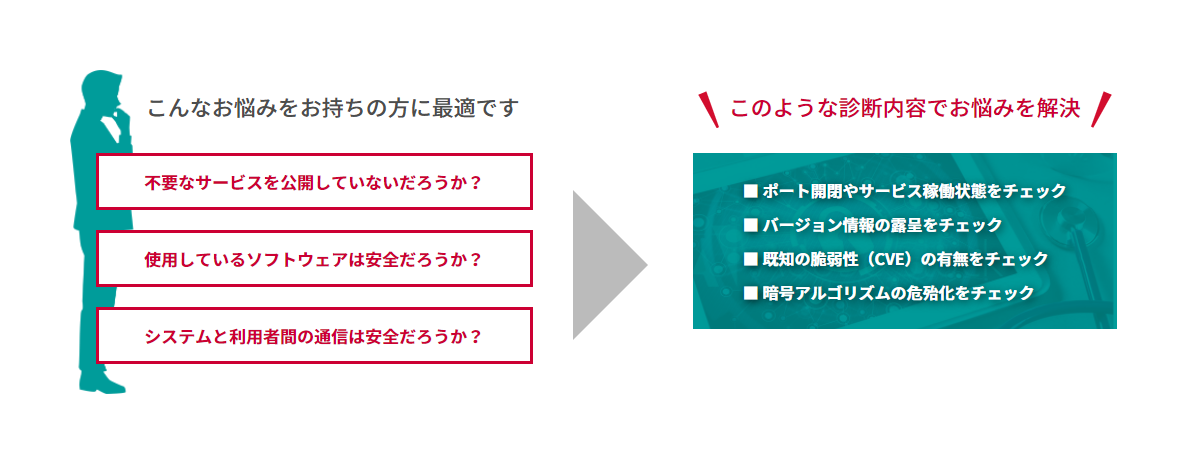 こんなお悩みをお持ちの方に最適です

不要なサービスを公開していないだろうか？

使用しているソフトウェアは安全だろうか？

システムと利用者間の通信は安全だろうか？

このような診断内容でお悩みを解決

■ ポート開閉やサービス稼働状態をチェック
■ バージョン情報の露呈をチェック
■ 既知の脆弱性（CVE）の有無をチェック
■ 暗号アルゴリズムの危殆化をチェック